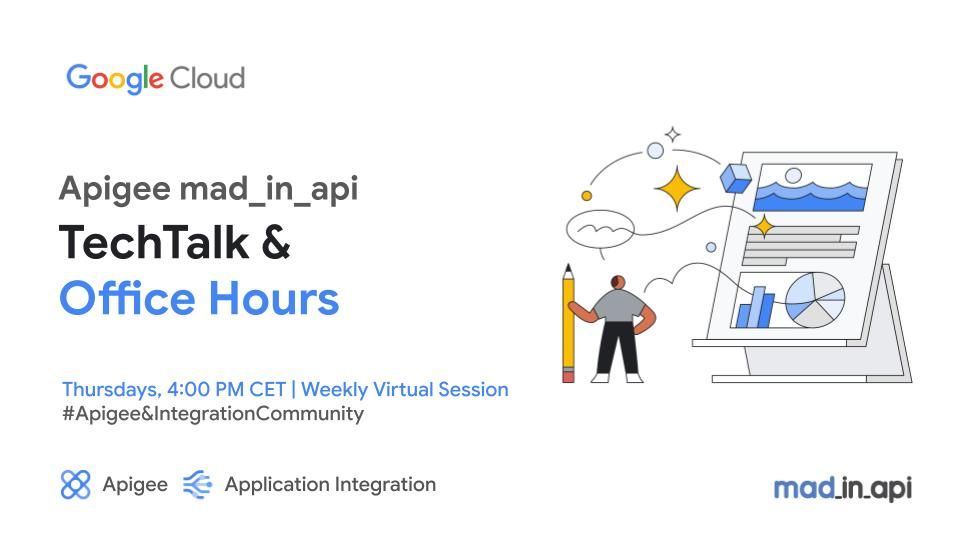 Google Cloud

Apigee mad_in_api

TechTalk &

Office Hours

Thursdays, 4:00 PM CET | Weekly Virtual Session

#Apigee&IntegrationCommunity

Apigee Application Integration

mad_in_api